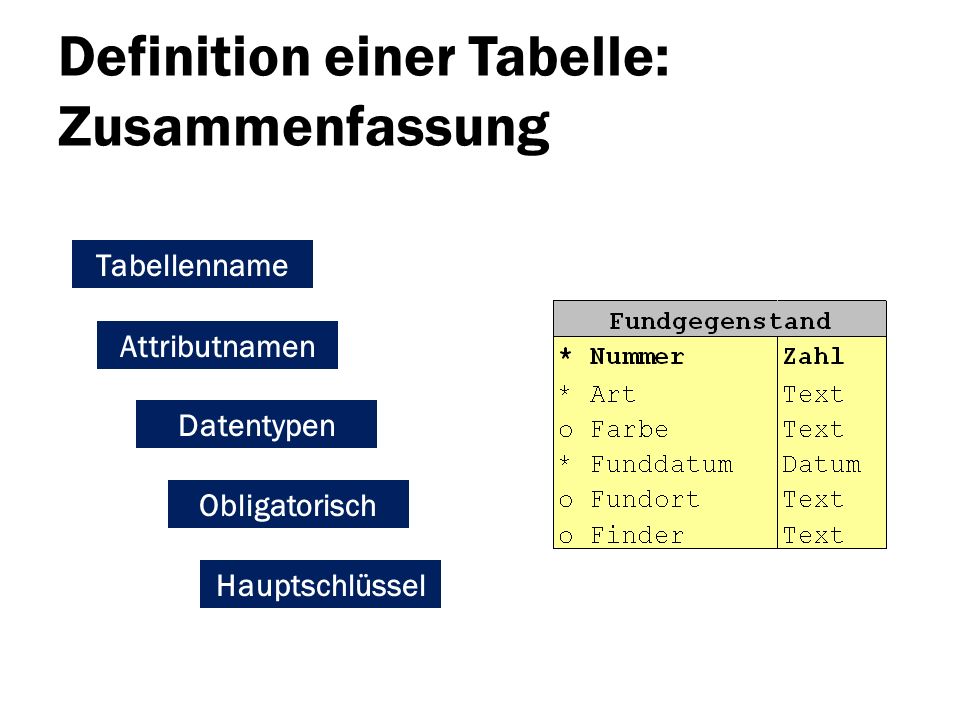 Definition einer Tabelle: Zusammenfassung

Tabellenname

Attributnamen

Datentypen

Obligatorisch

Hauptschlüssel

| Fundgegenstand | |
|---|---|
| * Nummer | Zahl |
| * Art | Text |
| o Farbe | Text |
| * Funddatum | Datum |
| o Fundort | Text |
| o Finder | Text |